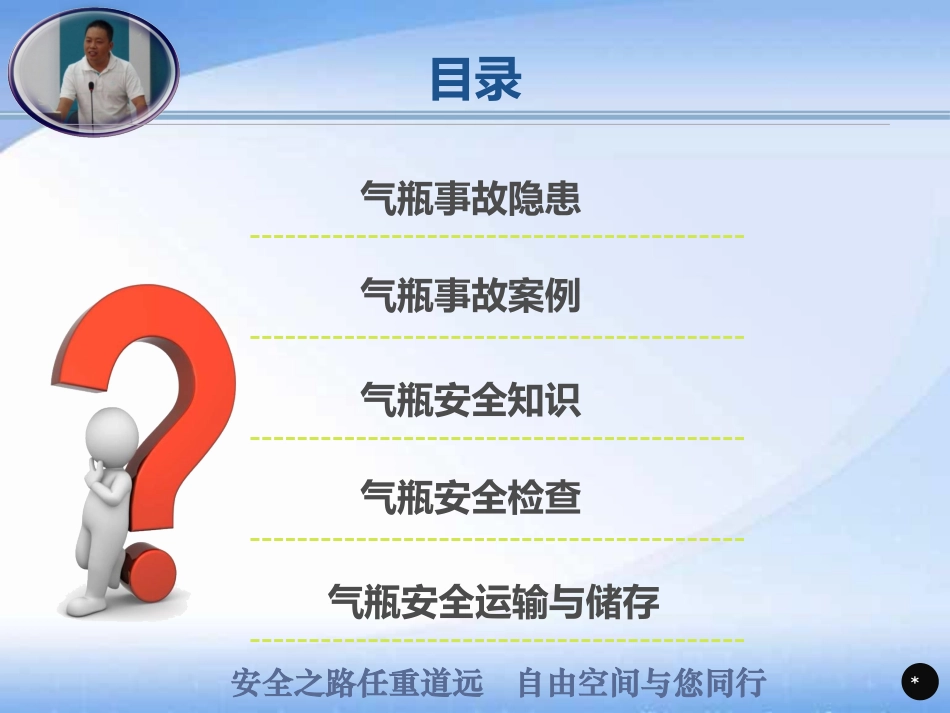 目录

气瓶事故隐患

气瓶事故案例

气瓶安全知识

气瓶安全检查

气瓶安全运输与储存

安全之路任重道远　自由空间与您同行

*